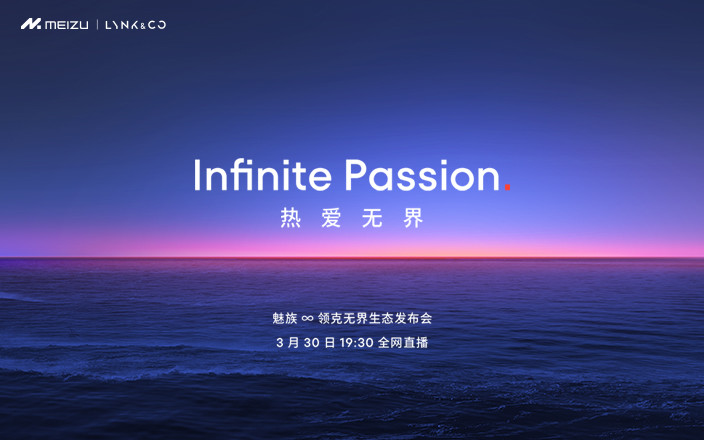 MEIZU | LYNK&CO

Infinite Passion.

热 爱 无 界

魅族 ∞ 领克无界生态发布会

3 月 30 日 19:30 全网直播